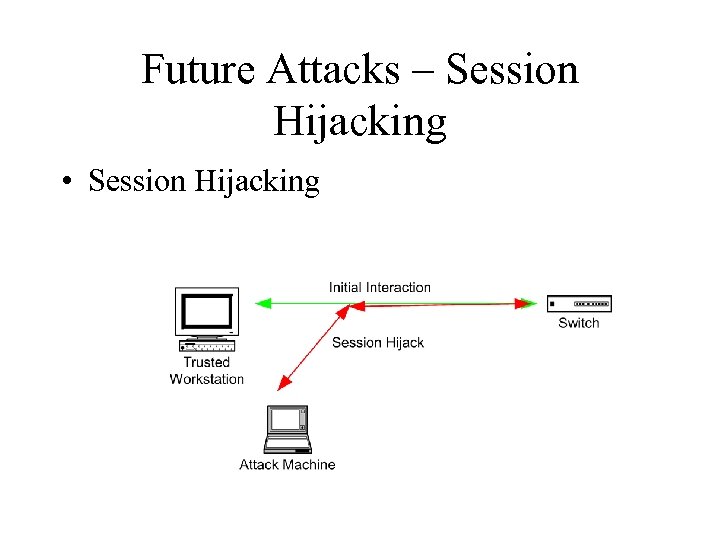 Future Attacks – Session Hijacking

• Session Hijacking

Initial Interaction

Switch

Session Hijack

Trusted Workstation

Attack Machine